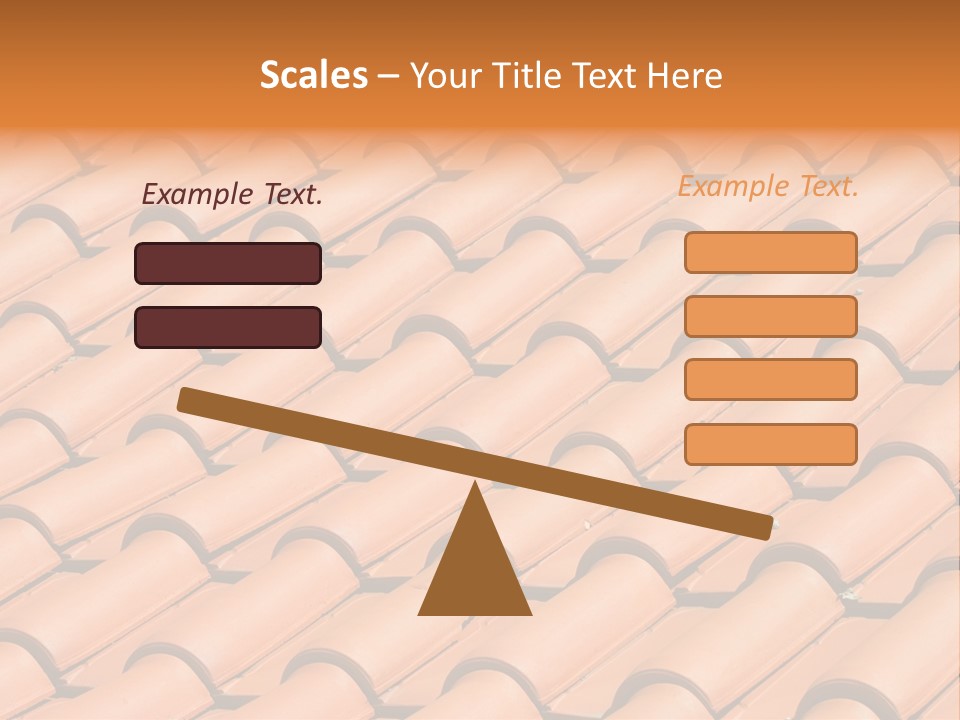 Scales – Your Title Text Here

Example Text.

Example Text.